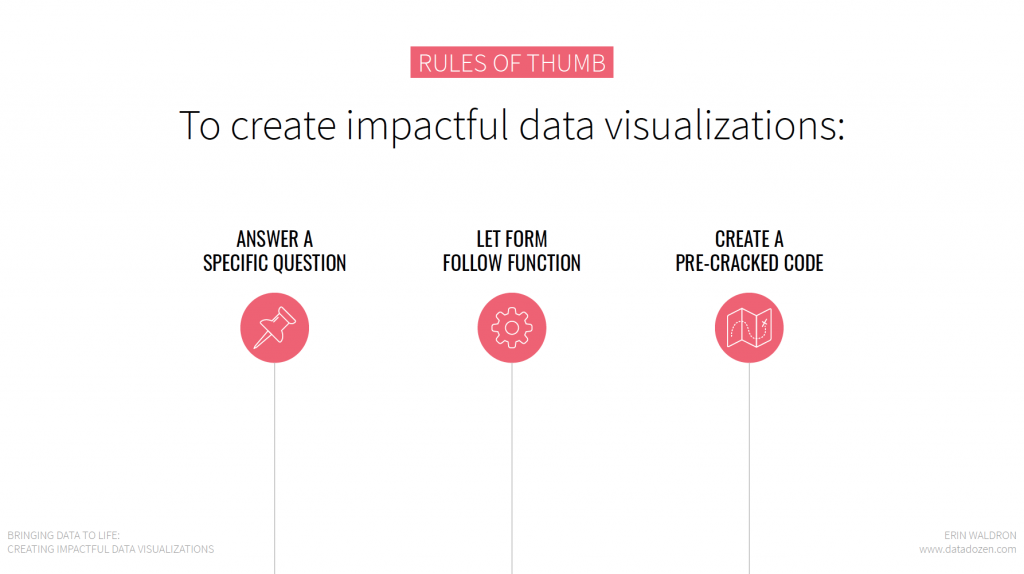 RULES OF THUMB

To create impactful data visualizations:

ANSWER A SPECIFIC QUESTION

LET FORM FOLLOW FUNCTION

CREATE A PRE-CRACKED CODE

BRINGING DATA TO LIFE:
CREATING IMPACTFUL DATA VISUALIZATIONS

ERIN WALDRON
www.datadozen.com